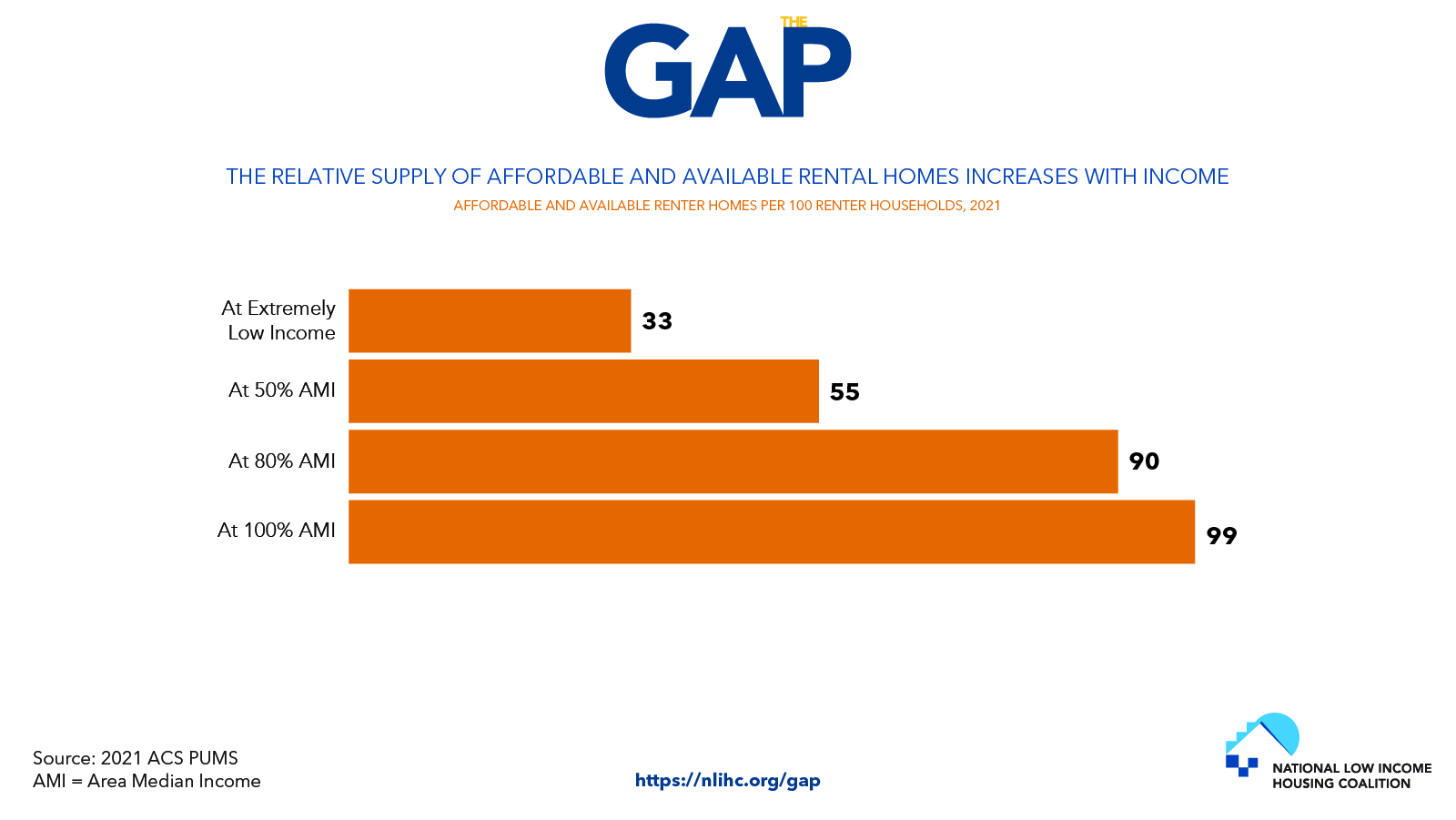 THE GAP

THE RELATIVE SUPPLY OF AFFORDABLE AND AVAILABLE RENTAL HOMES INCREASES WITH INCOME
AFFORDABLE AND AVAILABLE RENTER HOMES PER 100 RENTER HOUSEHOLDS, 2021

At Extremely Low Income 33
At 50% AMI 55
At 80% AMI 90
At 100% AMI 99

Source: 2021 ACS PUMS
AMI = Area Median Income

https://nlihc.org/gap

NATIONAL LOW INCOME HOUSING COALITION